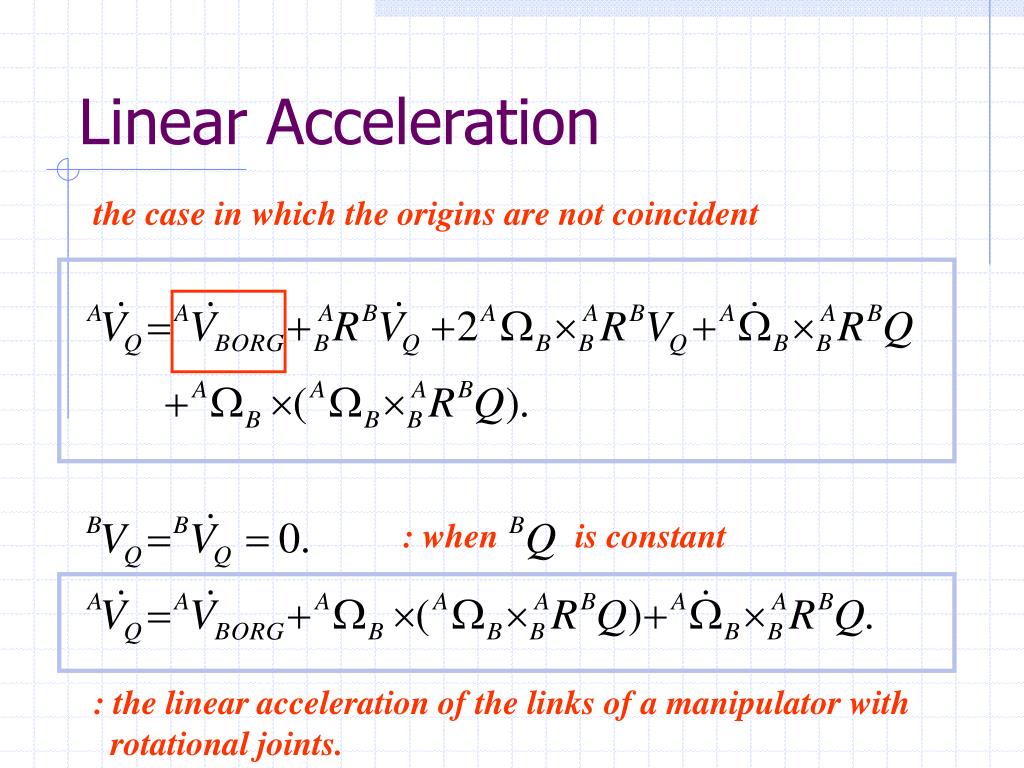 Linear Acceleration

the case in which the origins are not coincident

${}^{A}\dot{V}_{Q} = {}^{A}\dot{V}_{BORG} + {}^{A}_{B}R\,{}^{B}\dot{V}_{Q} + 2\,{}^{A}\Omega_{B} \times {}^{A}_{B}R\,{}^{B}V_{Q} + {}^{A}\dot{\Omega}_{B} \times {}^{A}_{B}R\,{}^{B}Q$
$+ {}^{A}\Omega_{B} \times ({}^{A}\Omega_{B} \times {}^{A}_{B}R\,{}^{B}Q).$

${}^{B}V_{Q} = {}^{B}\dot{V}_{Q} = 0.$ : when ${}^{B}Q$ is constant

${}^{A}\dot{V}_{Q} = {}^{A}\dot{V}_{BORG} + {}^{A}\Omega_{B} \times ({}^{A}\Omega_{B} \times {}^{A}_{B}R\,{}^{B}Q) + {}^{A}\dot{\Omega}_{B} \times {}^{A}_{B}R\,{}^{B}Q.$

: the linear acceleration of the links of a manipulator with rotational joints.